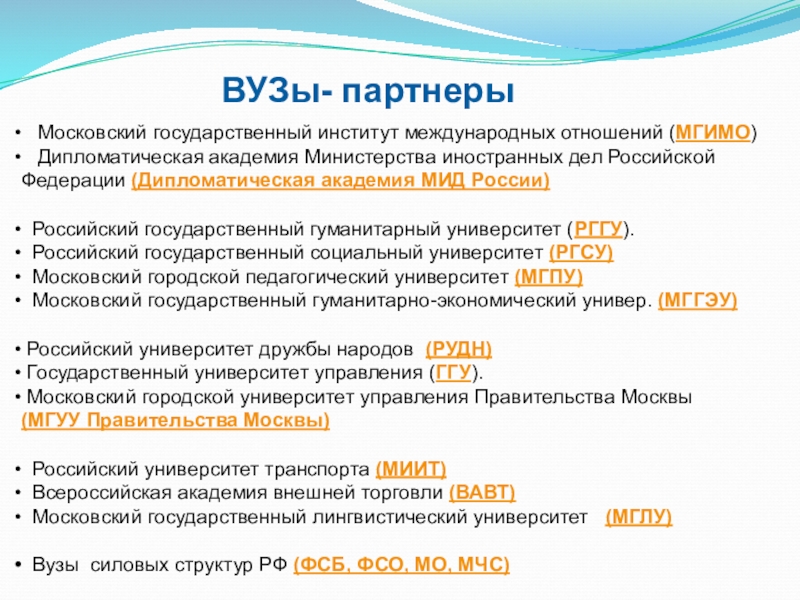 ВУЗы- партнеры

• Московский государственный институт международных отношений (МГИМО)
• Дипломатическая академия Министерства иностранных дел Российской Федерации (Дипломатическая академия МИД России)

• Российский государственный гуманитарный университет (РГГУ).
• Российский государственный социальный университет (РГСУ)
• Московский городской педагогический университет (МГПУ)
• Московский государственный гуманитарно-экономический универ. (МГГЭУ)

• Российский университет дружбы народов (РУДН)
• Государственный университет управления (ГГУ).
• Московский городской университет управления Правительства Москвы (МГУУ Правительства Москвы)

• Российский университет транспорта (МИИТ)
• Всероссийская академия внешней торговли (ВАВТ)
• Московский государственный лингвистический университет (МГЛУ)

• Вузы силовых структур РФ (ФСБ, ФСО, МО, МЧС)